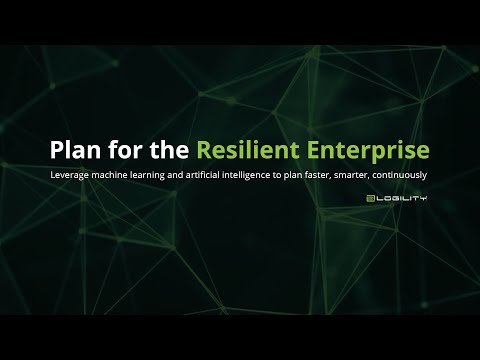 Plan for the Resilient Enterprise

Leverage machine learning and artificial intelligence to plan faster, smarter, continuously

LOGILITY